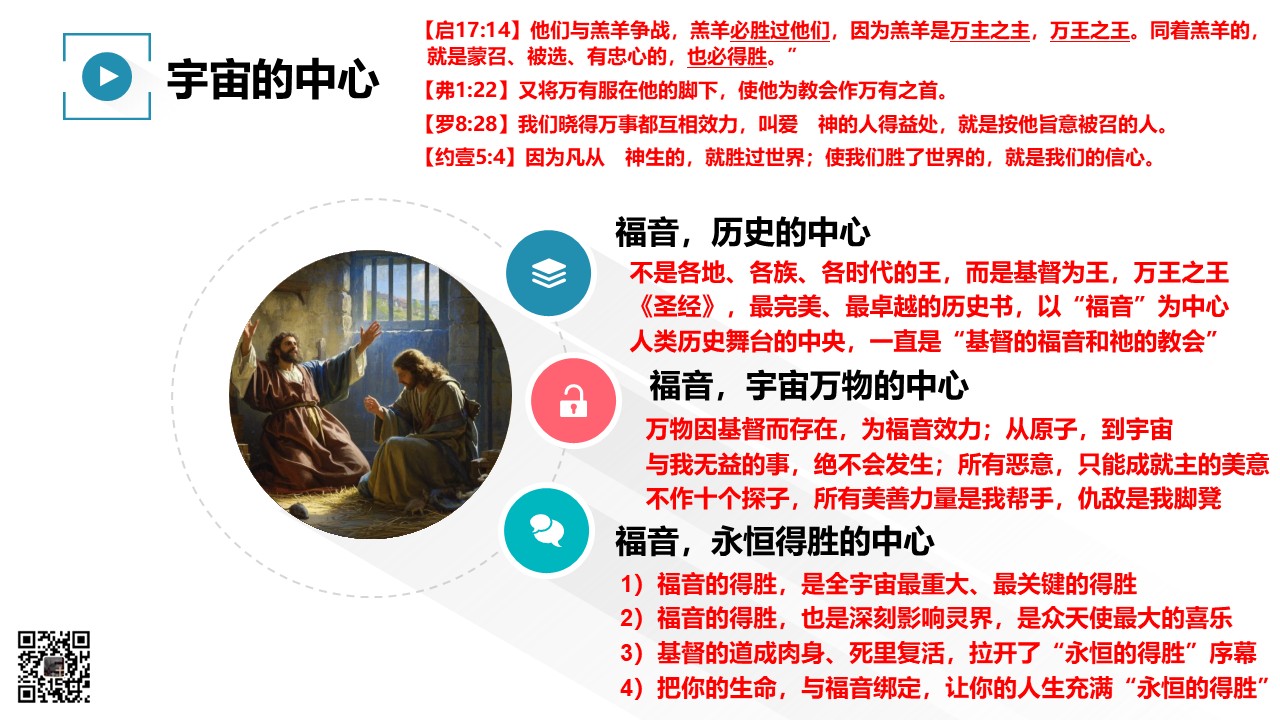 宇宙的中心

【启17:14】他们与羔羊争战，羔羊必胜过他们，因为羔羊是万主之主，万王之王。同着羔羊的，就是蒙召、被选、有忠心的，也必得胜。”
【弗1:22】又将万有服在他的脚下，使他为教会作万有之首。
【罗8:28】我们晓得万事都互相效力，叫爱 神的人得益处，就是按他旨意被召的人。
【约壹5:4】因为凡从 神生的，就胜过世界；使我们胜了世界的，就是我们的信心。

福音，历史的中心
不是各地、各族、各时代的王，而是基督为王，万王之王
《圣经》，最完美、最卓越的历史书，以“福音”为中心
人类历史舞台的中央，一直是“基督的福音和祂的教会”

福音，宇宙万物的中心
万物因基督而存在，为福音效力；从原子，到宇宙
与我无益的事，绝不会发生；所有恶意，只能成就主的美意
不作十个探子，所有美善力量是我帮手，仇敌是我脚凳

福音，永恒得胜的中心
1）福音的得胜，是全宇宙最重大、最关键的得胜
2）福音的得胜，也是深刻影响灵界，是众天使最大的喜乐
3）基督的道成肉身、死里复活，拉开了“永恒的得胜”序幕
4）把你的生命，与福音绑定，让你的人生充满“永恒的得胜”